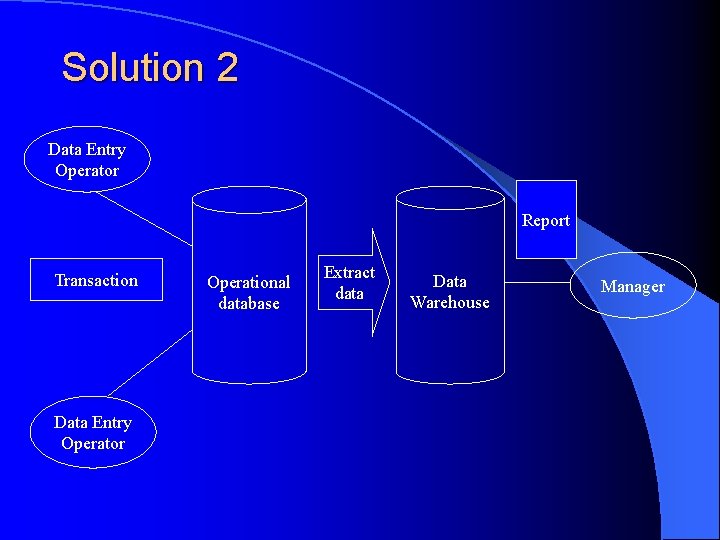 Solution 2

Data Entry Operator

Transaction

Data Entry Operator

Operational database

Extract data

Data Warehouse

Report

Manager